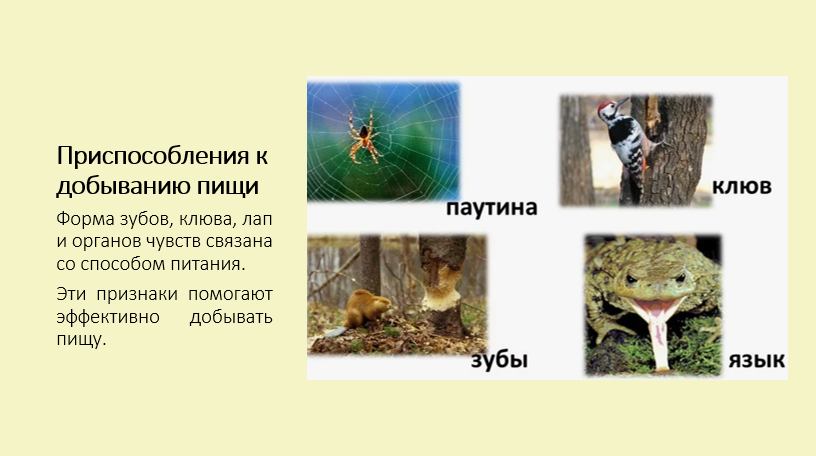 Приспособления к добыванию пищи

Форма зубов, клюва, лап и органов чувств связана со способом питания.

Эти признаки помогают эффективно добывать пищу.

паутина

клюв

зубы

язык